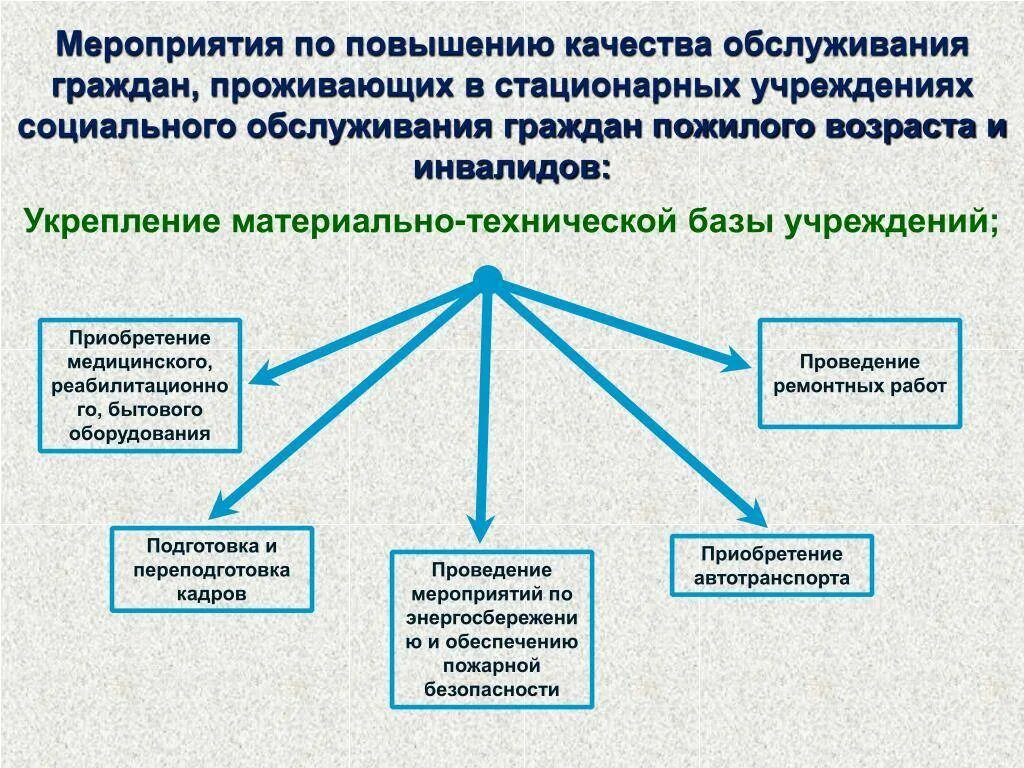 Мероприятия по повышению качества обслуживания граждан, проживающих в стационарных учреждениях социального обслуживания граждан пожилого возраста и инвалидов:

Укрепление материально-технической базы учреждений;

Приобретение медицинского, реабилитационного, бытового оборудования

Проведение ремонтных работ

Подготовка и переподготовка кадров

Проведение мероприятий по энергосбережению и обеспечению пожарной безопасности

Приобретение автотранспорта